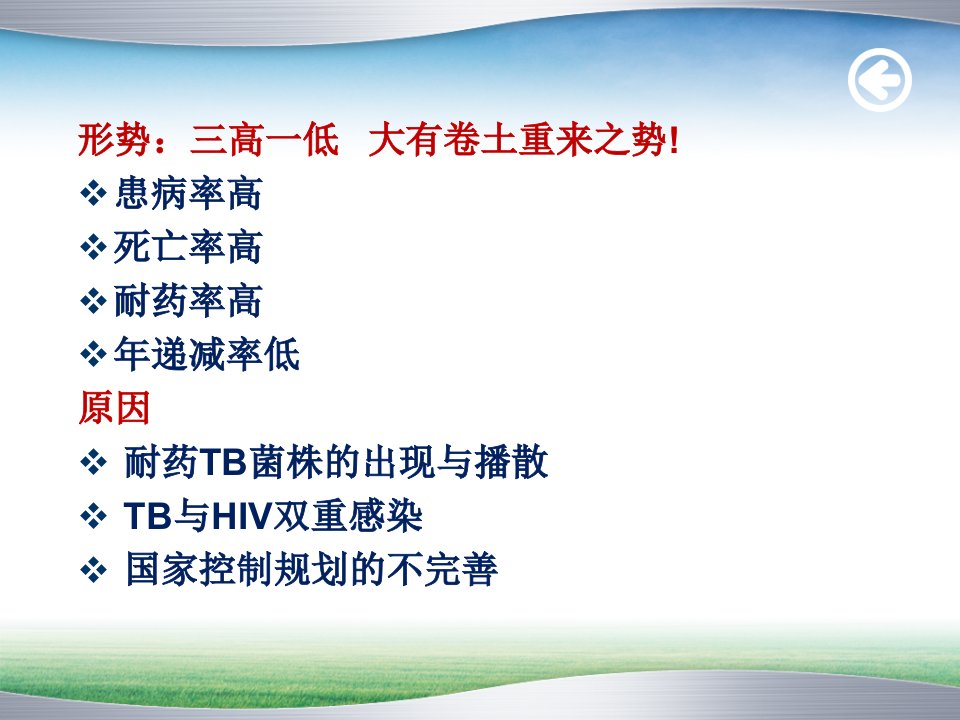 形势：三高一低　大有卷土重来之势!

❖ 患病率高

❖ 死亡率高

❖ 耐药率高

❖ 年递减率低

原因

❖ 耐药TB菌株的出现与播散

❖ TB与HIV双重感染

❖ 国家控制规划的不完善